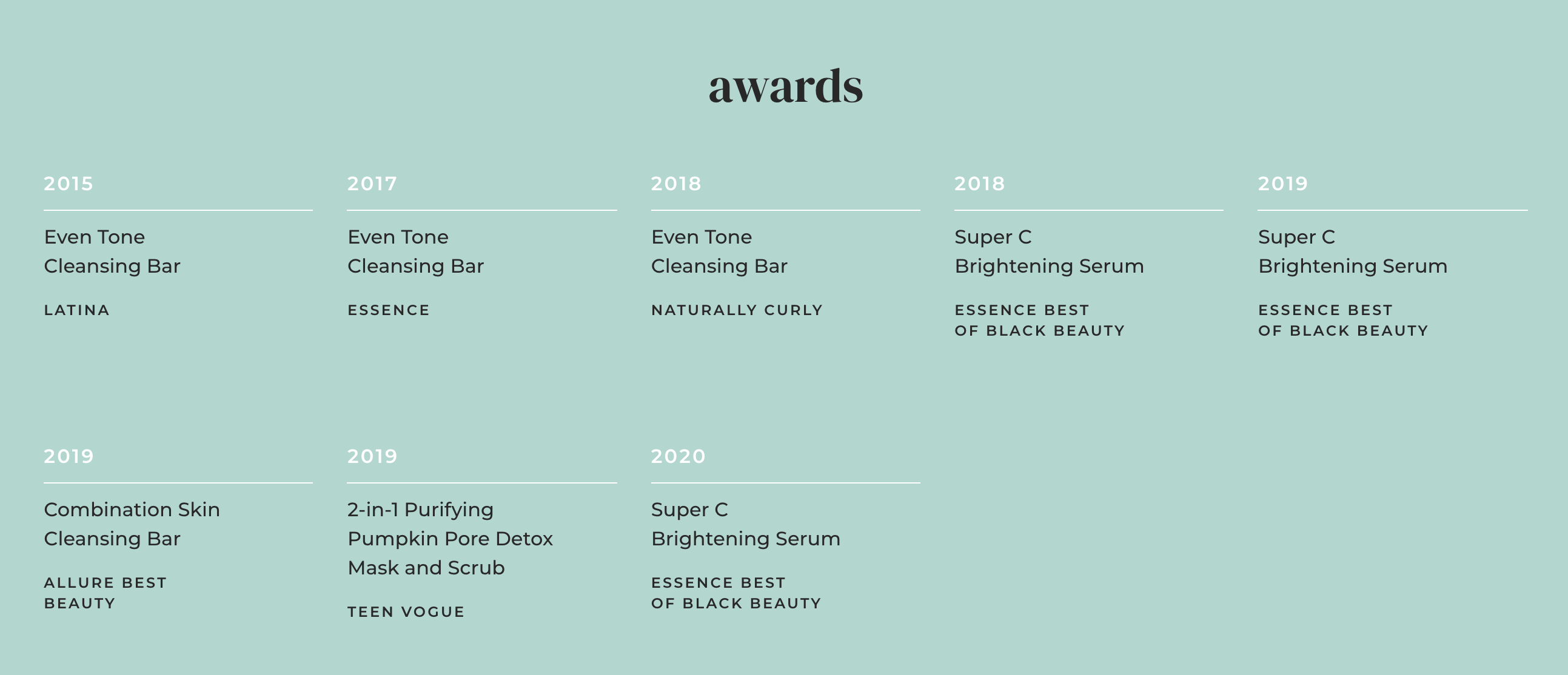 awards

2015

Even Tone
Cleansing Bar

LATINA

2017

Even Tone
Cleansing Bar

ESSENCE

2018

Even Tone
Cleansing Bar

NATURALLY CURLY

2018

Super C
Brightening Serum

ESSENCE BEST
OF BLACK BEAUTY

2019

Super C
Brightening Serum

ESSENCE BEST
OF BLACK BEAUTY

2019

Combination Skin
Cleansing Bar

ALLURE BEST
BEAUTY

2019

2-in-1 Purifying
Pumpkin Pore Detox
Mask and Scrub

TEEN VOGUE

2020

Super C
Brightening Serum

ESSENCE BEST
OF BLACK BEAUTY